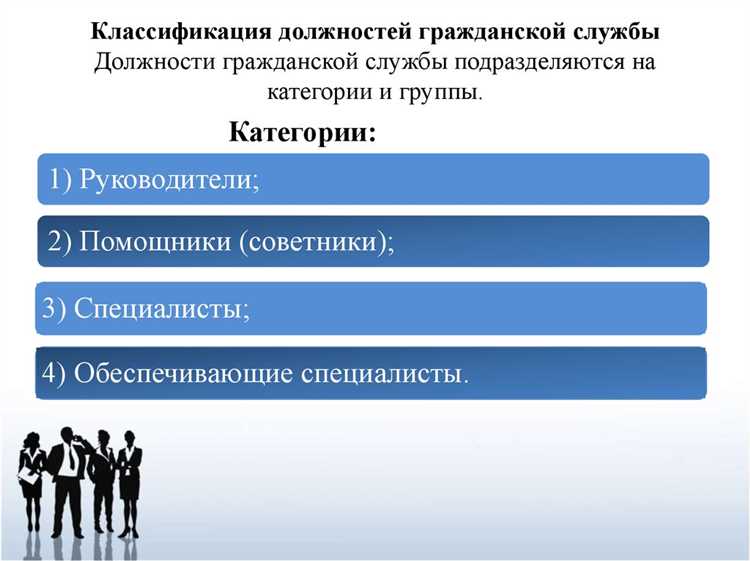 Классификация должностей гражданской службы
Должности гражданской службы подразделяются на категории и группы.

Категории:

1) Руководители;

2) Помощники (советники);

3) Специалисты;

4) Обеспечивающие специалисты.